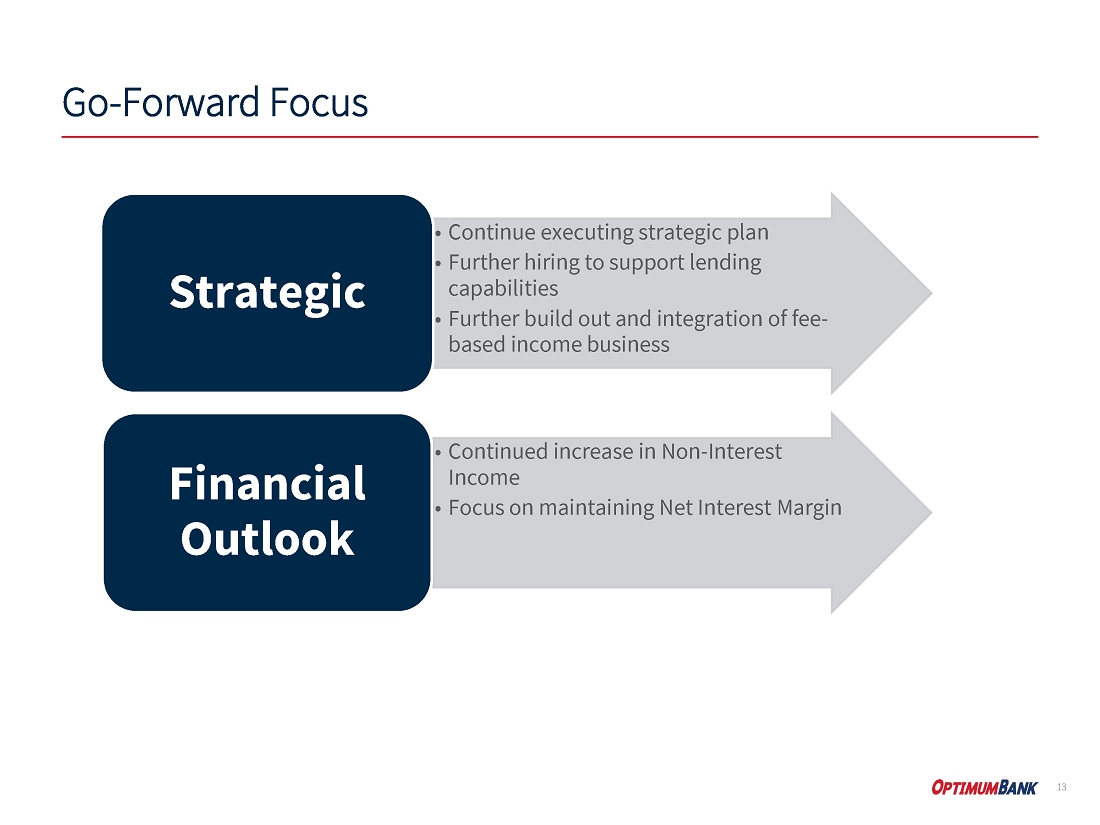 Go-Forward Focus

Strategic

• Continue executing strategic plan
• Further hiring to support lending capabilities
• Further build out and integration of fee-based income business

Financial Outlook

• Continued increase in Non-Interest Income
• Focus on maintaining Net Interest Margin

OPTIMUMBANK 13